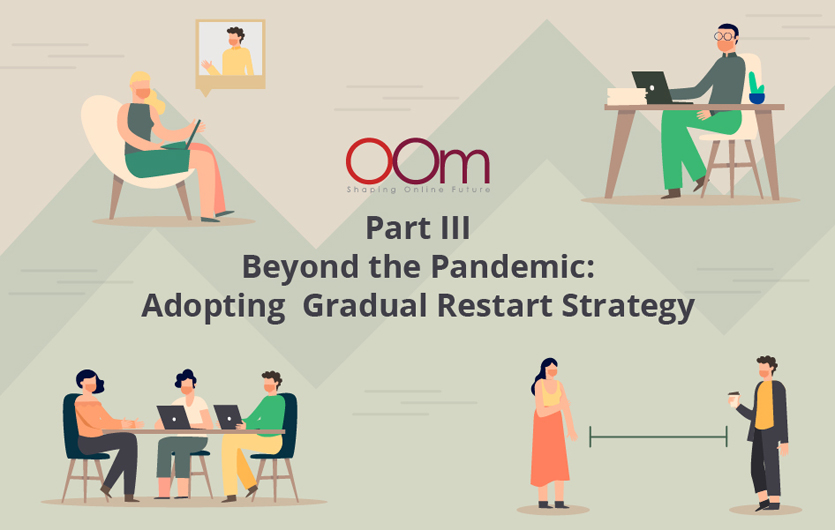 OOm
Shaping Online Future

Part III
Beyond the Pandemic:
Adopting Gradual Restart Strategy